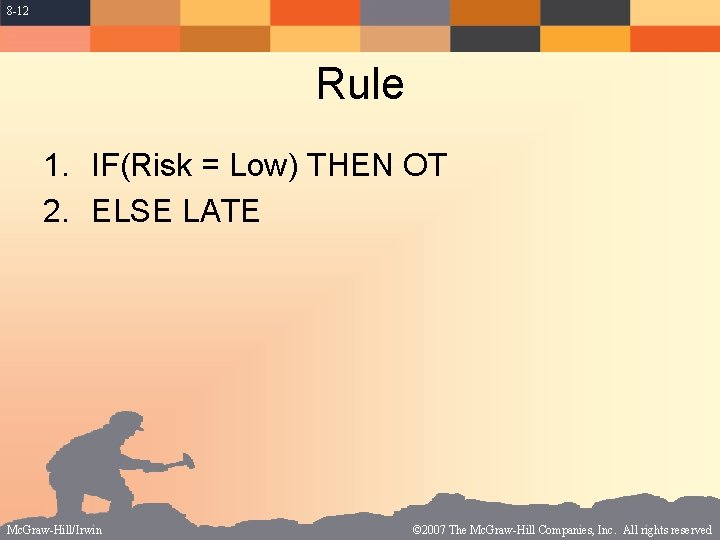 8-12

Rule

1. IF(Risk = Low) THEN OT
2. ELSE LATE

McGraw-Hill/Irwin

©2007 The McGraw-Hill Companies, Inc. All rights reserved